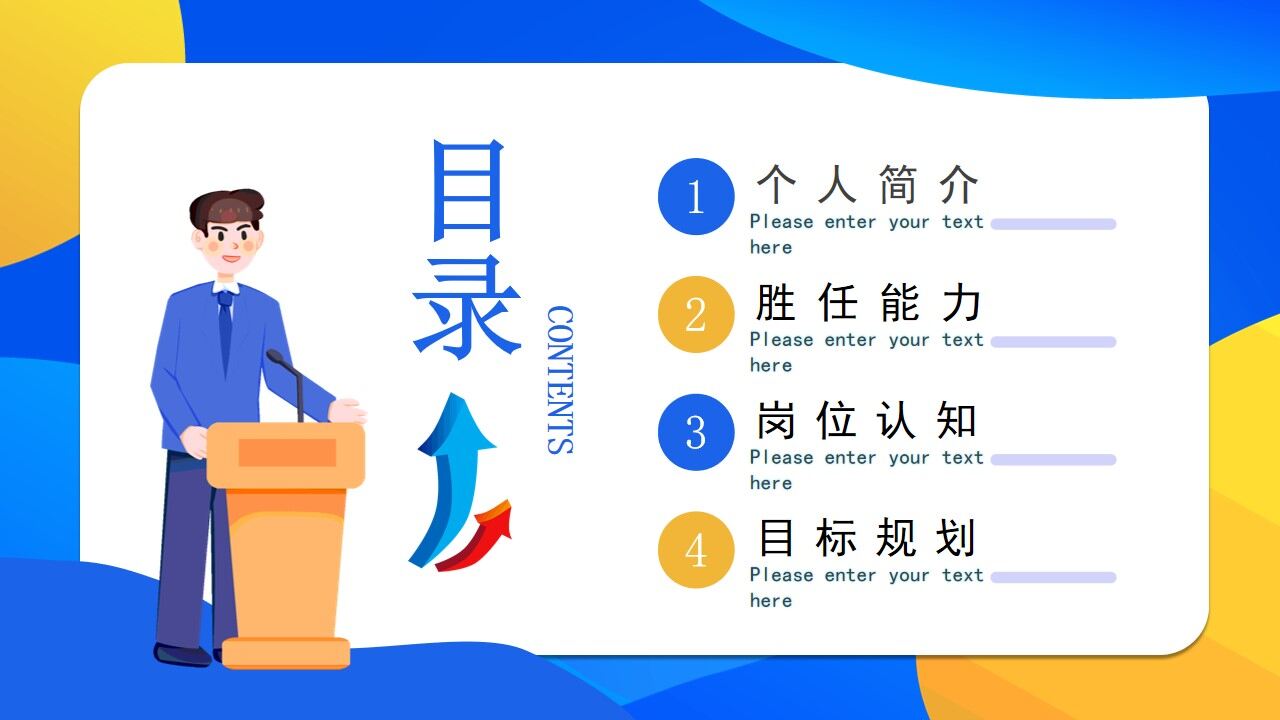 目录

CONTENTS

1 个人简介
Please enter your text here

2 胜任能力
Please enter your text here

3 岗位认知
Please enter your text here

4 目标规划
Please enter your text here